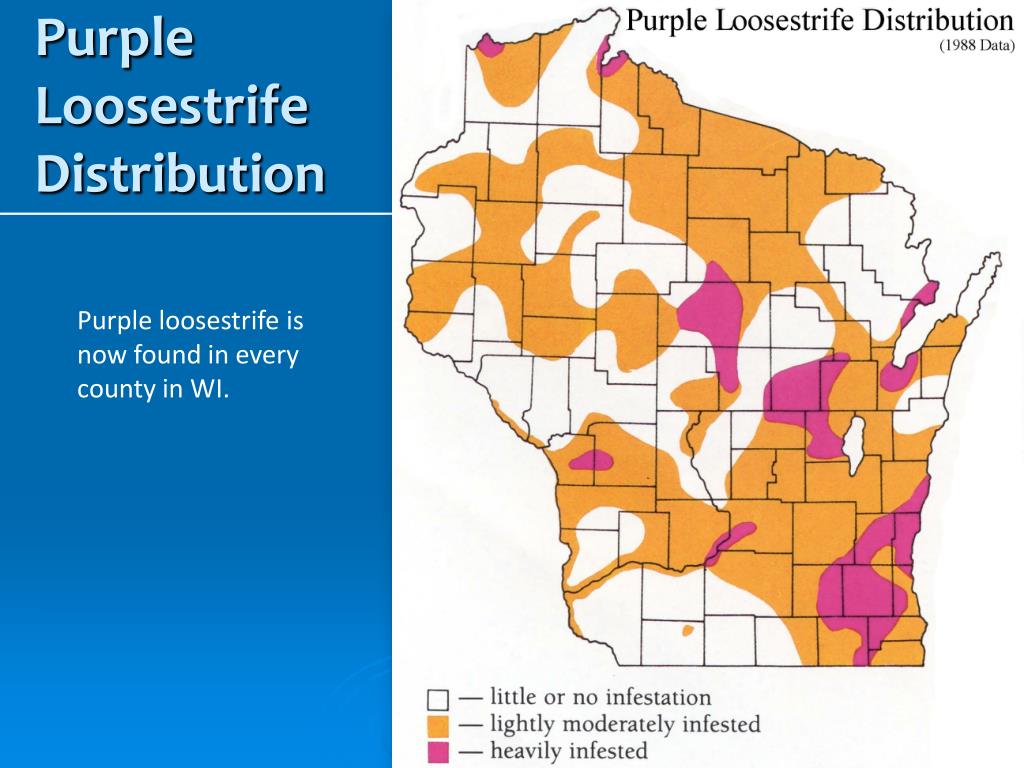 Purple Loosestrife Distribution

Purple loosestrife is now found in every county in WI.

Purple Loosestrife Distribution
(1988 Data)

— little or no infestation
— lightly moderately infested
— heavily infested